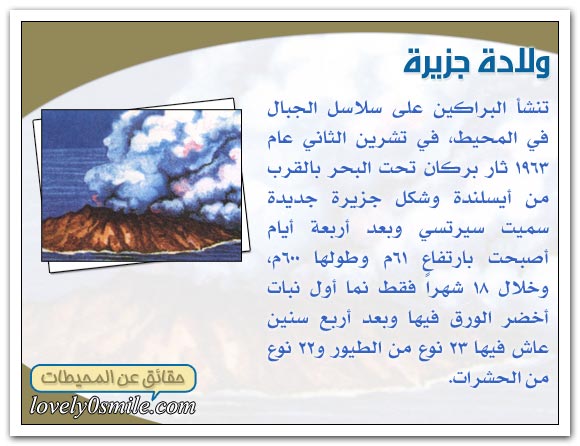 ولادة جزيرة

تنشأ البراكين على سلاسل الجبال في المحيط، في تشرين الثاني عام ١٩٦٣ ثار بركان تحت البحر بالقرب من أيسلندة وشكل جزيرة جديدة سميت سيرتسي وبعد أربعة أيام أصبحت بارتفاع ٦١م وطولها ٦٠٠م، وخلال ١٨ شهراً فقط نما أول نبات أخضر الورق فيها وبعد أربع سنين عاش فيها ٢٣ نوع من الطيور و٢٢ نوع من الحشرات.

حقائق عن المحيطات

lovely0smile.com